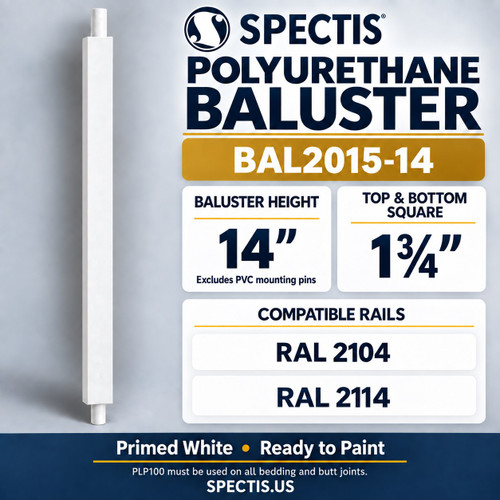 SPECTIS®

POLYURETHANE BALUSTER

BAL2015-14

BALUSTER HEIGHT

14"

Excludes PVC mounting pins

TOP & BOTTOM SQUARE

1¾"

COMPATIBLE RAILS

RAL 2104

RAL 2114

Primed White • Ready to Paint

PLP100 must be used on all bedding and butt joints.

SPECTIS.US